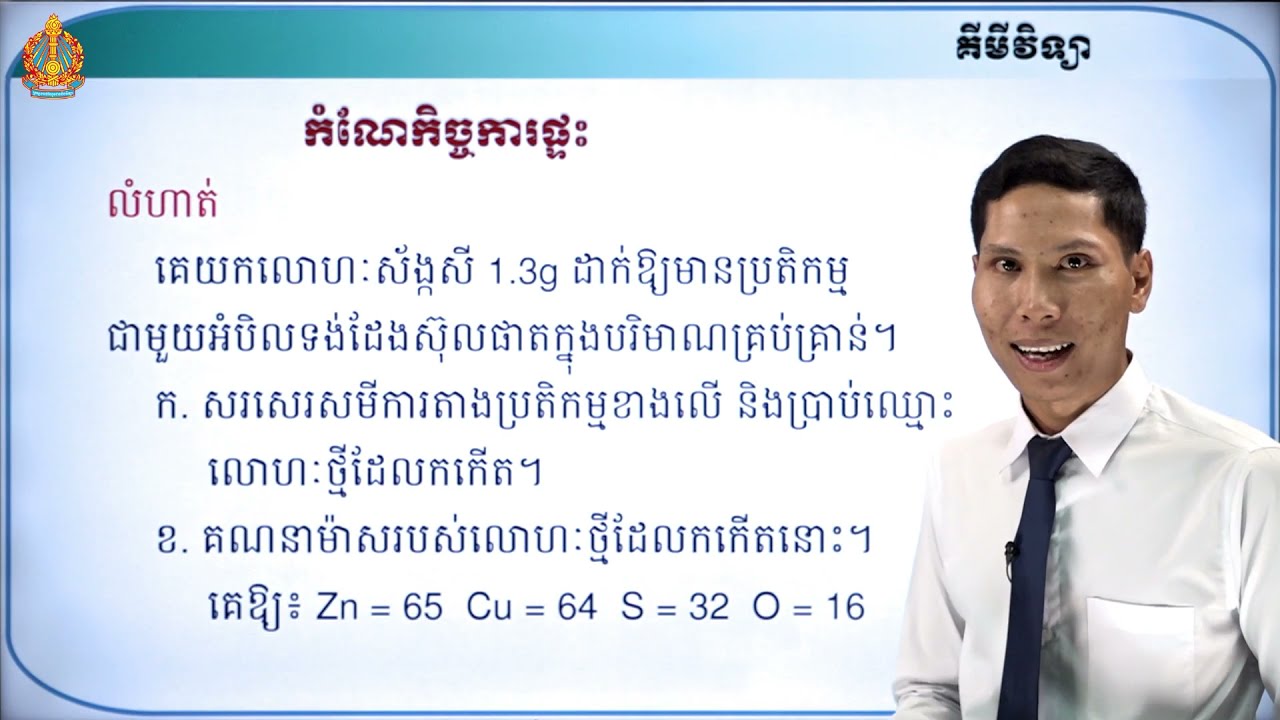 គីមីវិទ្យា

កំណែកិច្ចការផ្ទះ

លំហាត់

គេយកលោហៈស័ង្កសី 1.3g ដាក់ឱ្យមានប្រតិកម្មជាមួយអំបិលទង់ដែងស៊ុលផាតក្នុងបរិមាណគ្រប់គ្រាន់។

ក. សរសេរសមីការតាងប្រតិកម្មខាងលើ និងប្រាប់ឈ្មោះលោហៈថ្មីដែលកកើត។

ខ. គណនាម៉ាសរបស់លោហៈថ្មីដែលកកើតនោះ។

គេឱ្យ៖ Zn = 65 Cu = 64 S = 32 O = 16